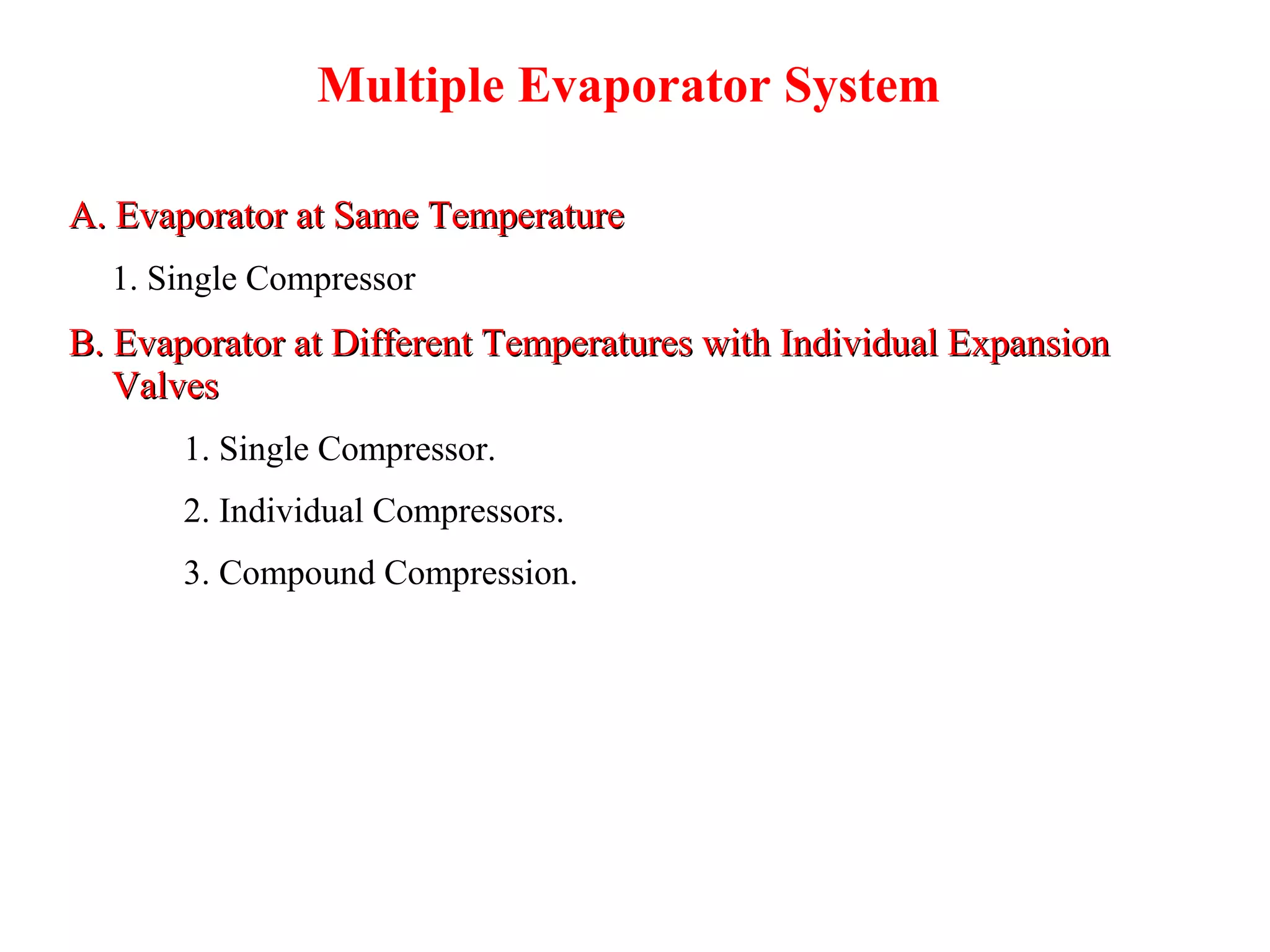 Multiple Evaporator System

A. Evaporator at Same Temperature

1. Single Compressor

B. Evaporator at Different Temperatures with Individual Expansion Valves

1. Single Compressor.

2. Individual Compressors.

3. Compound Compression.